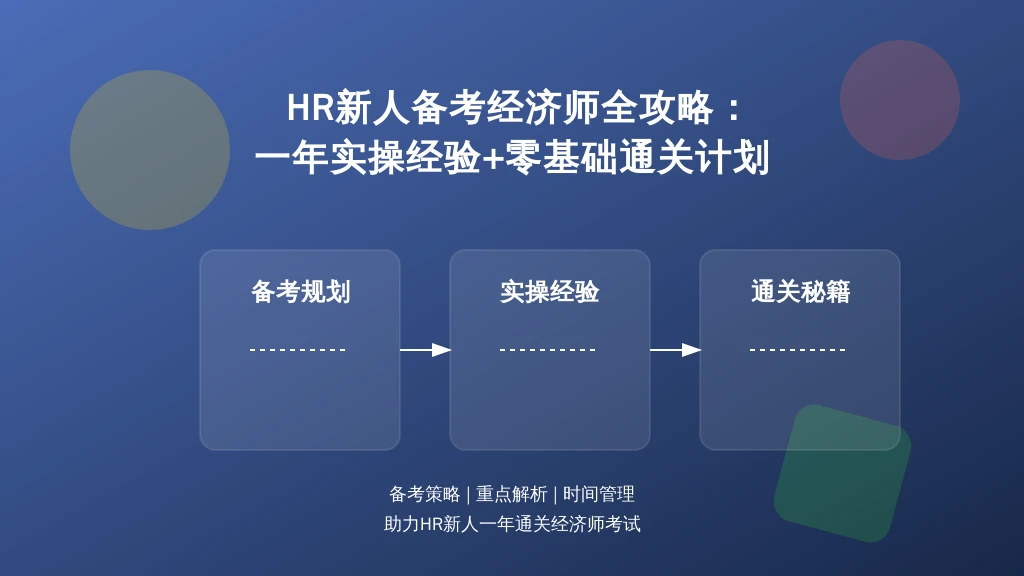 HR新人备考经济师全攻略：
一年实操经验+零基础通关计划

备考规划

实操经验

通关秘籍

备考策略 | 重点解析 | 时间管理
助力HR新人一年通关经济师考试